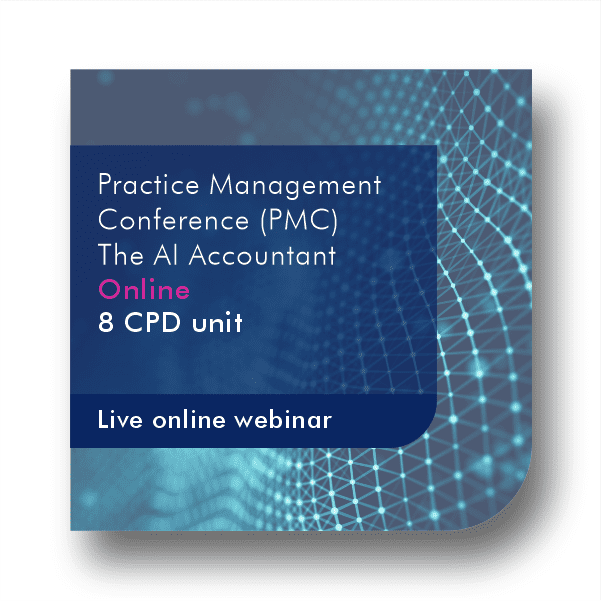 Practice Management Conference (PMC) The AI Accountant
Online
8 CPD unit

Live online webinar